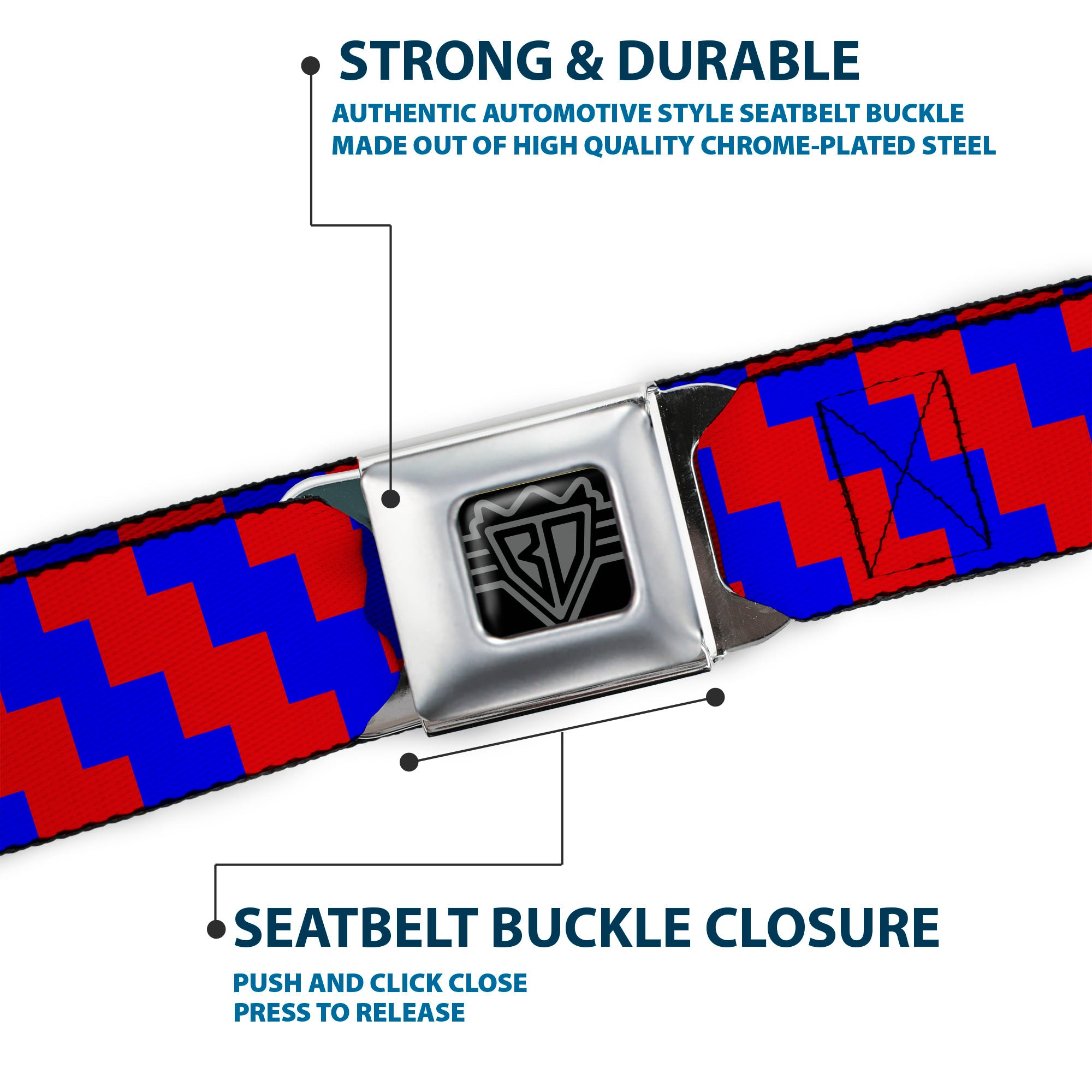 STRONG & DURABLE

AUTHENTIC AUTOMOTIVE STYLE SEATBELT BUCKLE MADE OUT OF HIGH QUALITY CHROME-PLATED STEEL

BD

SEATBELT BUCKLE CLOSURE

PUSH AND CLICK CLOSE
PRESS TO RELEASE